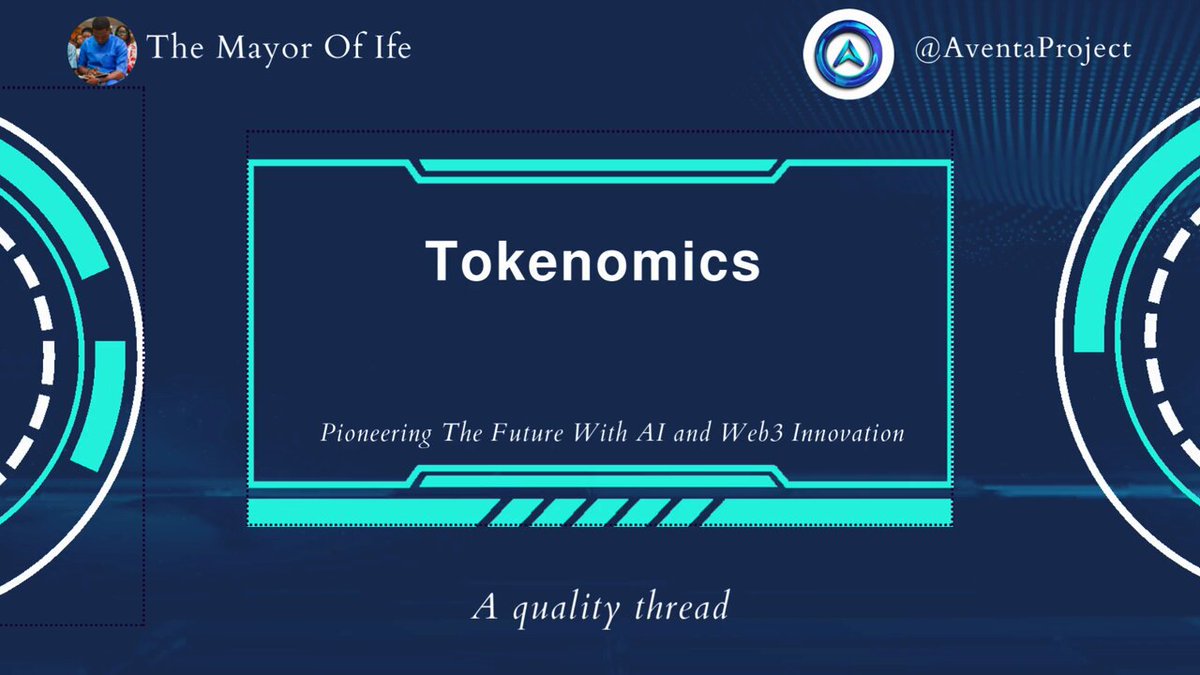 The Mayor Of Ife

@AventaProject

Tokenomics

Pioneering The Future With AI and Web3 Innovation

A quality thread